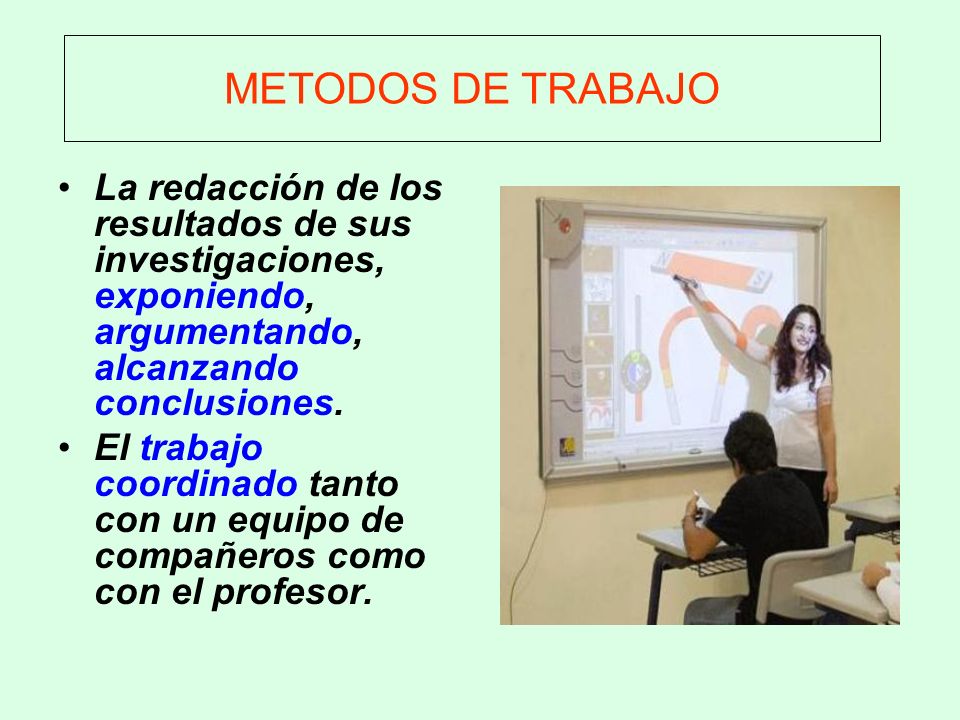 METODOS DE TRABAJO

• La redacción de los resultados de sus investigaciones, exponiendo, argumentando, alcanzando conclusiones.

• El trabajo coordinado tanto con un equipo de compañeros como con el profesor.